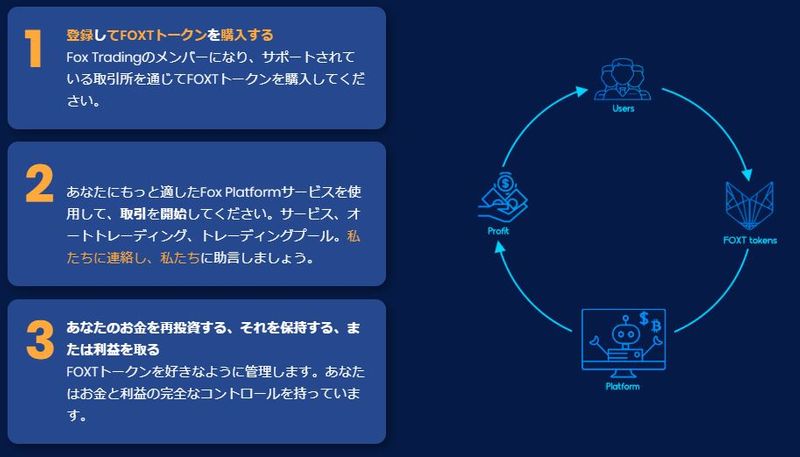 1
登録してFOXTトークンを購入する
Fox Tradingのメンバーになり、サポートされている取引所を通じてFOXTトークンを購入してください。

2
あなたにもっと適したFox Platformサービスを使用して、取引を開始してください。サービス、オートトレーディング、トレーディングプール。私たちに連絡し、私たちに助言しましょう。

3
あなたのお金を再投資する、それを保持する、または利益を取る
FOXTトークンを好きなように管理します。あなたはお金と利益の完全なコントロールを持っています。

Users
FOXT tokens
Platform
Profit